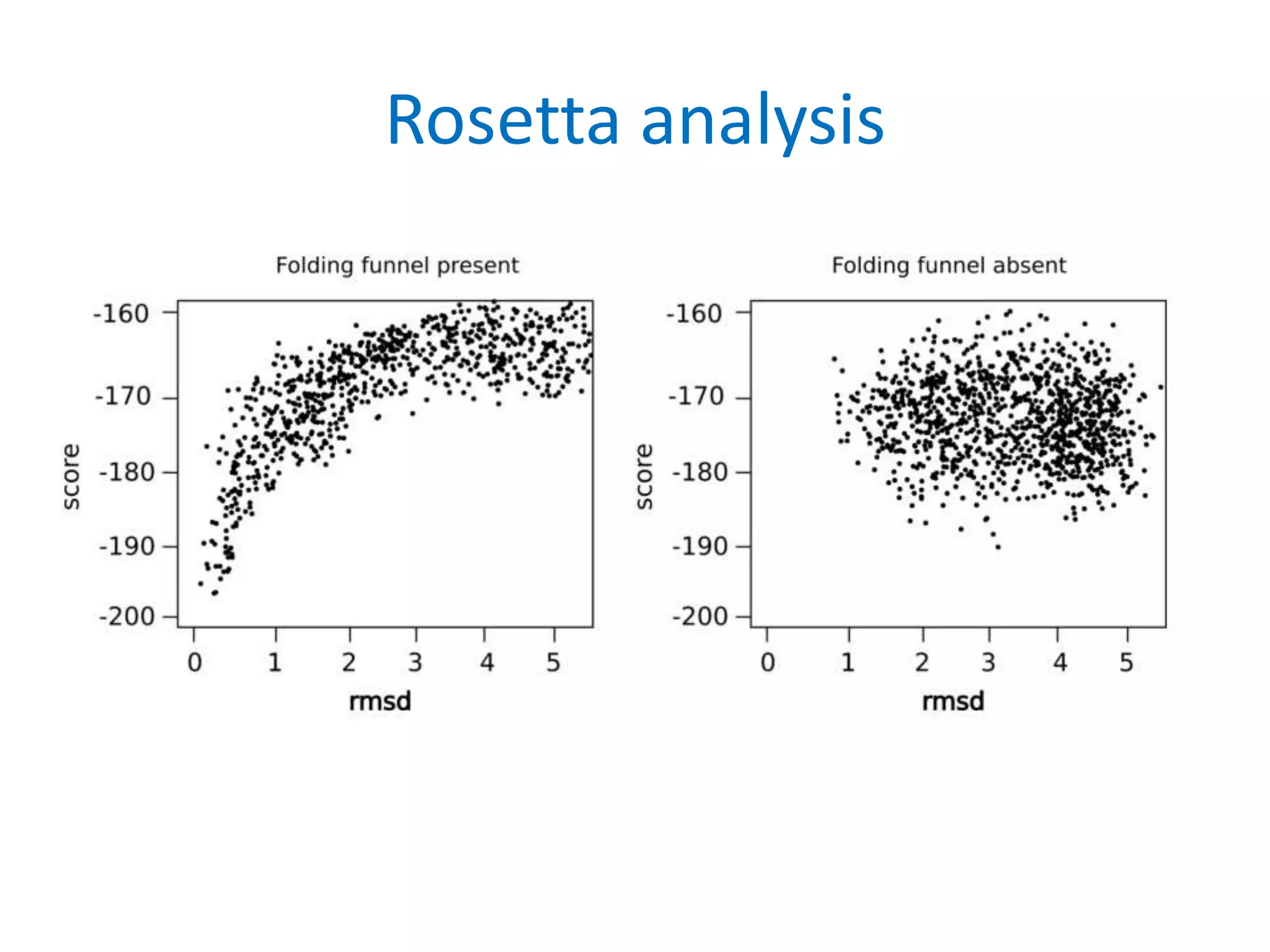 Rosetta analysis

Folding funnel present

-160
-170
-180
-190
-200

score

0 1 2 3 4 5

rmsd

Folding funnel absent

-160
-170
-180
-190
-200

score

0 1 2 3 4 5

rmsd